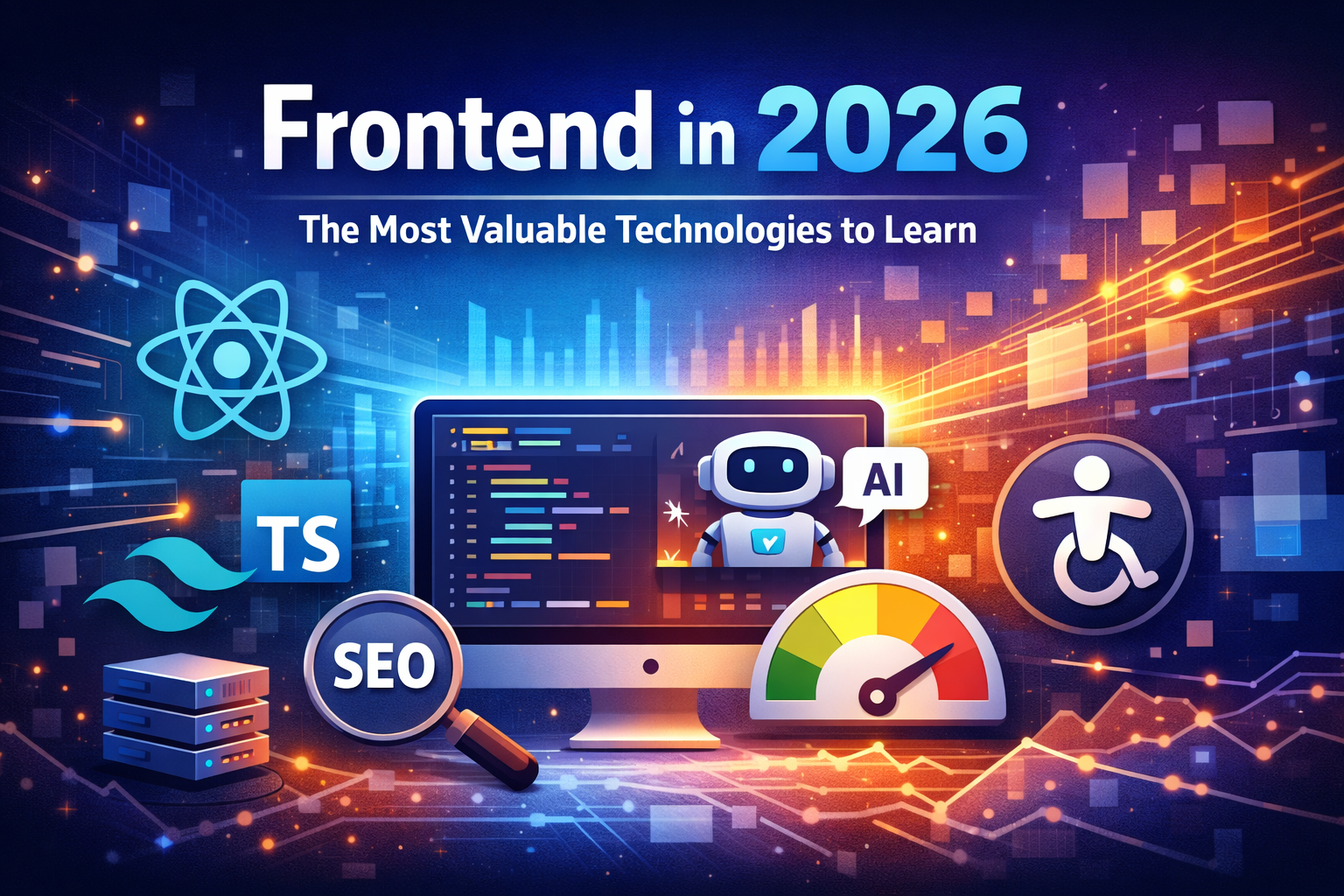 Frontend in 2026

The Most Valuable Technologies to Learn

TS

AI

SEO